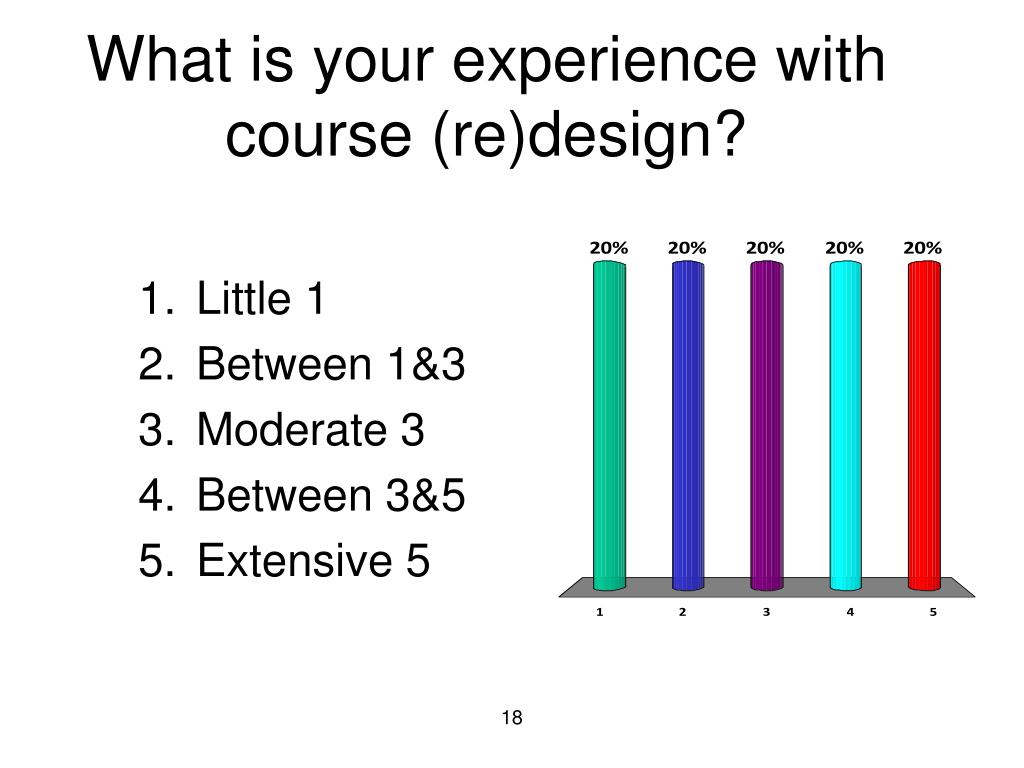 What is your experience with course (re)design?

1. Little 1
2. Between 1&3
3. Moderate 3
4. Between 3&5
5. Extensive 5

20% 20% 20% 20% 20%

1 2 3 4 5

18